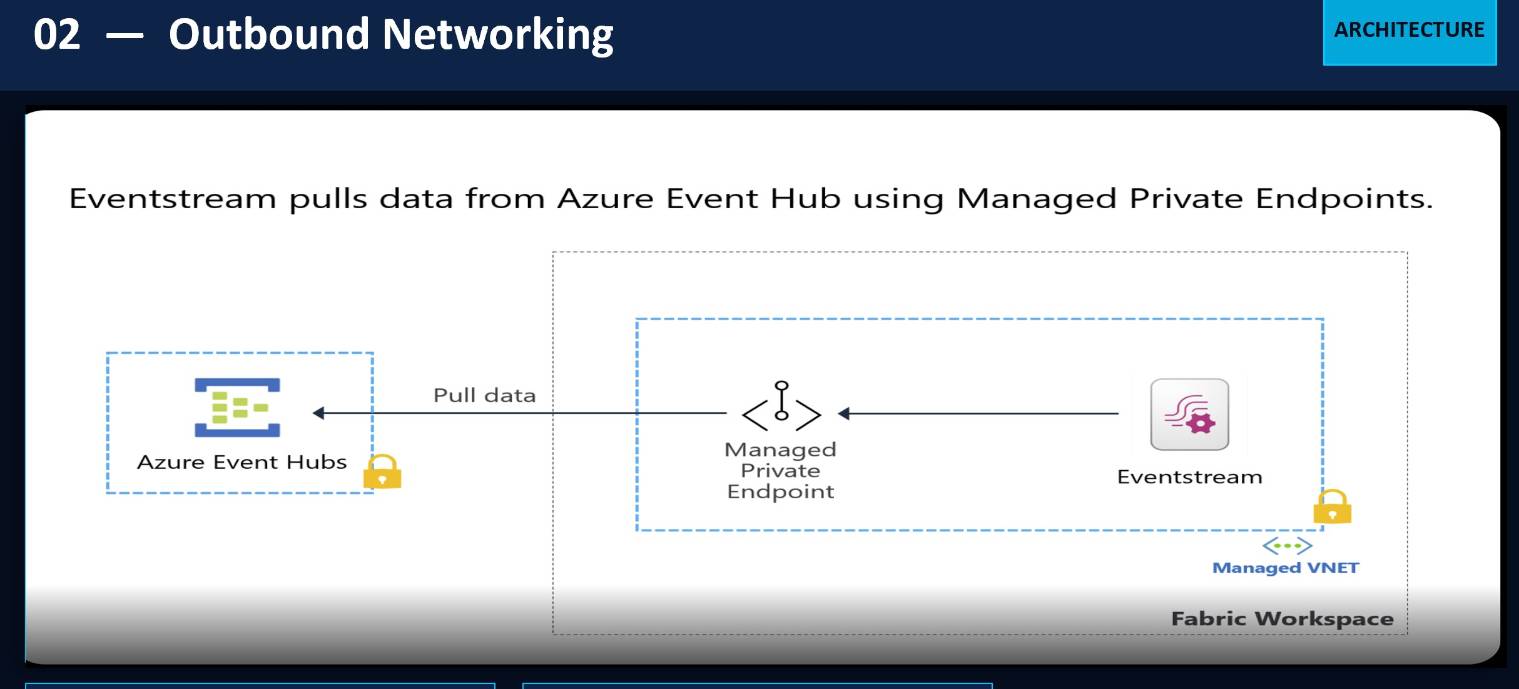 02 — Outbound Networking

ARCHITECTURE

Eventstream pulls data from Azure Event Hub using Managed Private Endpoints.

Azure Event Hubs

Pull data

Managed Private Endpoint

Eventstream

Managed VNET

Fabric Workspace